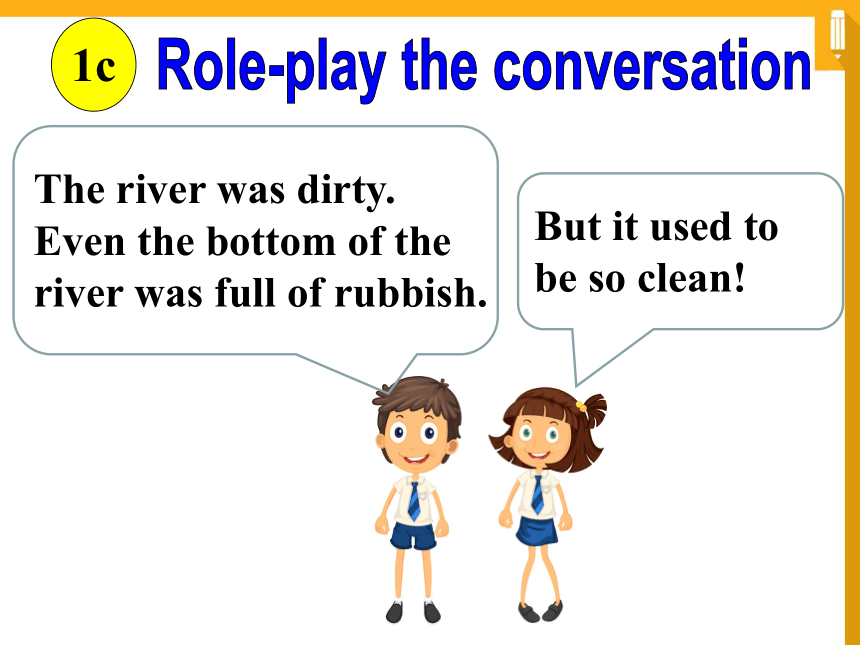 1c Role-play the conversation

The river was dirty. Even the bottom of the river was full of rubbish.

But it used to be so clean!